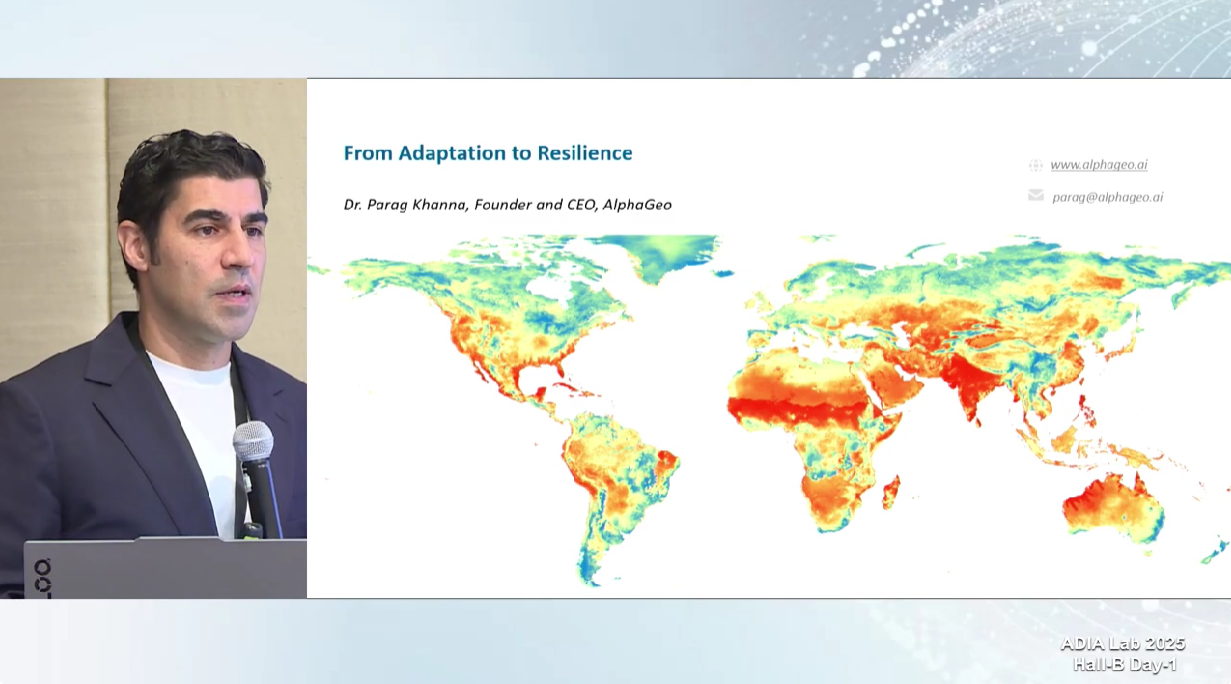 From Adaptation to Resilience

Dr. Parag Khanna, Founder and CEO, AlphaGeo

www.alphageo.ai

parag@alphageo.ai

ADIA Lab 2025
Hall-B Day-1